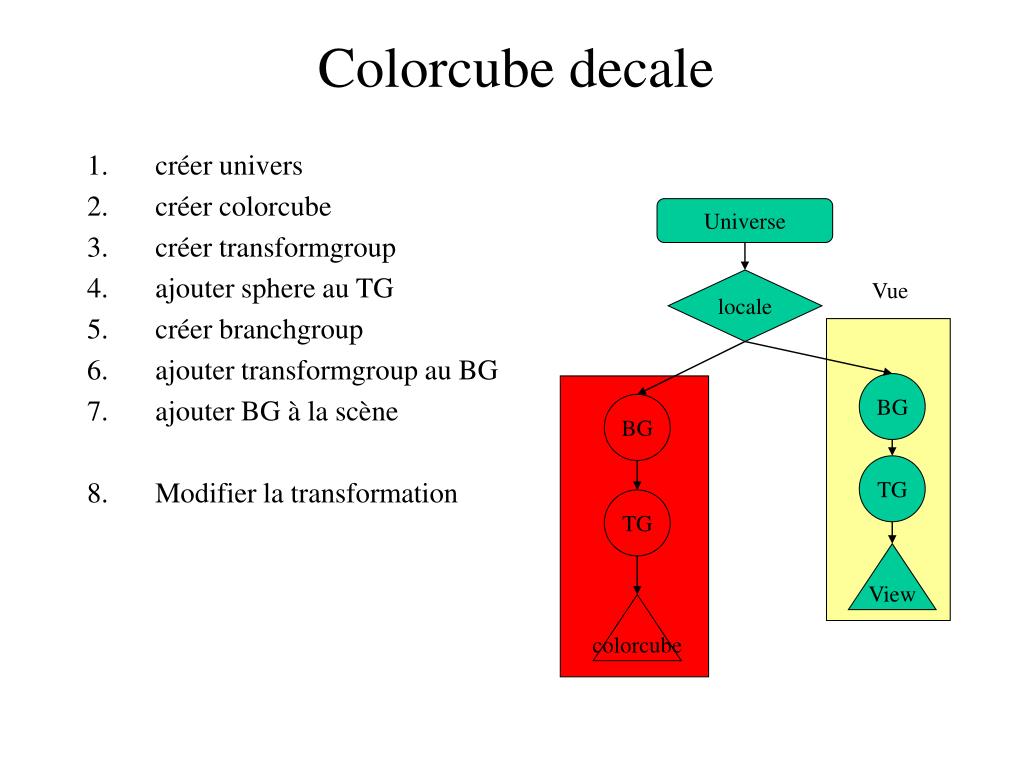 Colorcube decale

1. créer univers
2. créer colorcube
3. créer transformgroup
4. ajouter sphere au TG
5. créer branchgroup
6. ajouter transformgroup au BG
7. ajouter BG à la scène

8. Modifier la transformation

Universe

locale

Vue

BG

TG

colorcube

BG

TG

View